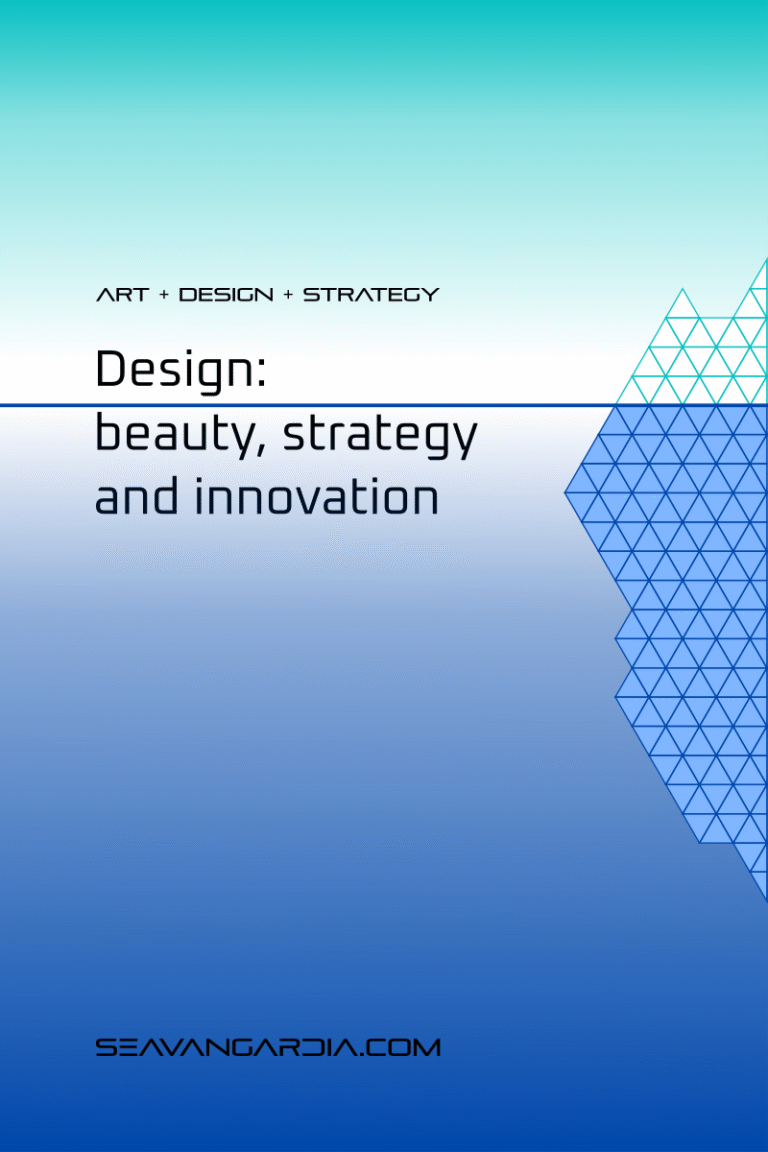 ART + DESIGN + STRATEGY

Design:
beauty, strategy
and innovation

SEAVANGARDIA.COM